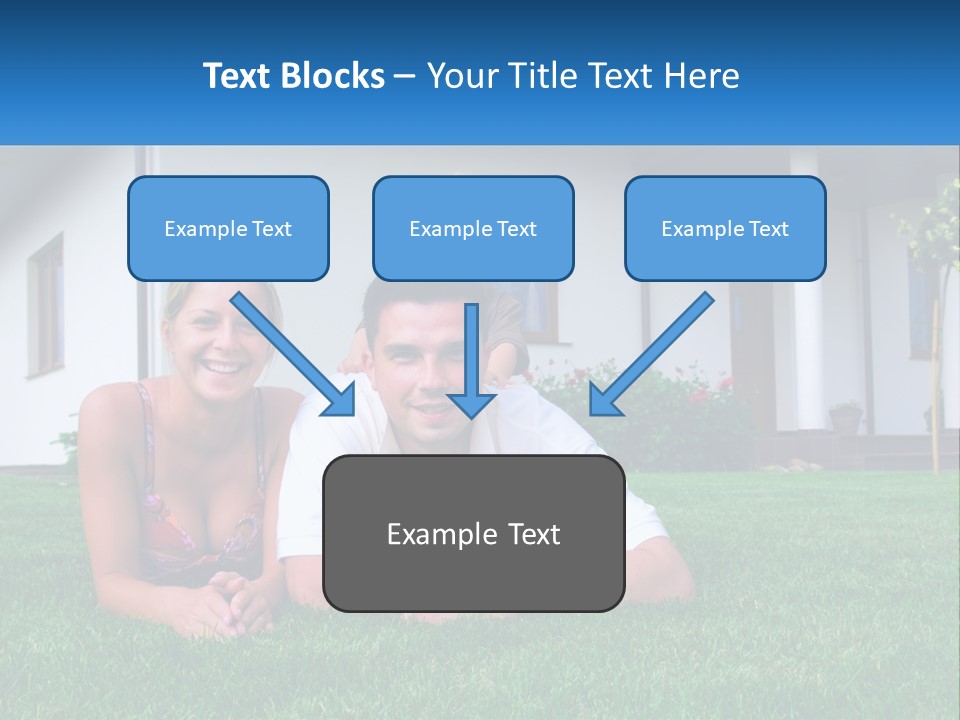 Text Blocks – Your Title Text Here

Example Text

Example Text

Example Text

Example Text